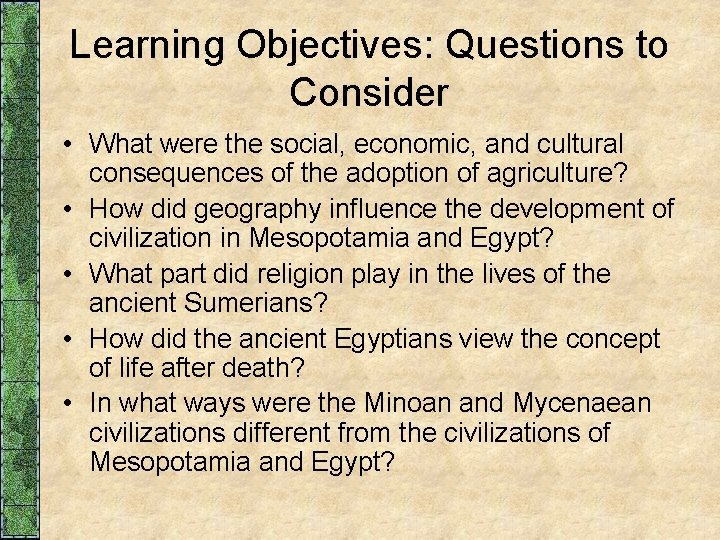 Learning Objectives: Questions to Consider

• What were the social, economic, and cultural consequences of the adoption of agriculture?
• How did geography influence the development of civilization in Mesopotamia and Egypt?
• What part did religion play in the lives of the ancient Sumerians?
• How did the ancient Egyptians view the concept of life after death?
• In what ways were the Minoan and Mycenaean civilizations different from the civilizations of Mesopotamia and Egypt?